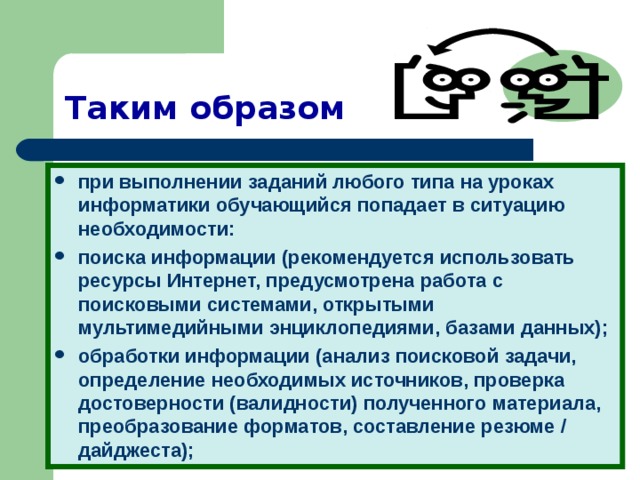 Таким образом

• при выполнении заданий любого типа на уроках информатики обучающийся попадает в ситуацию необходимости:

• поиска информации (рекомендуется использовать ресурсы Интернет, предусмотрена работа с поисковыми системами, открытыми мультимедийными энциклопедиями, базами данных);

• обработки информации (анализ поисковой задачи, определение необходимых источников, проверка достоверности (валидности) полученного материала, преобразование форматов, составление резюме / дайджеста);